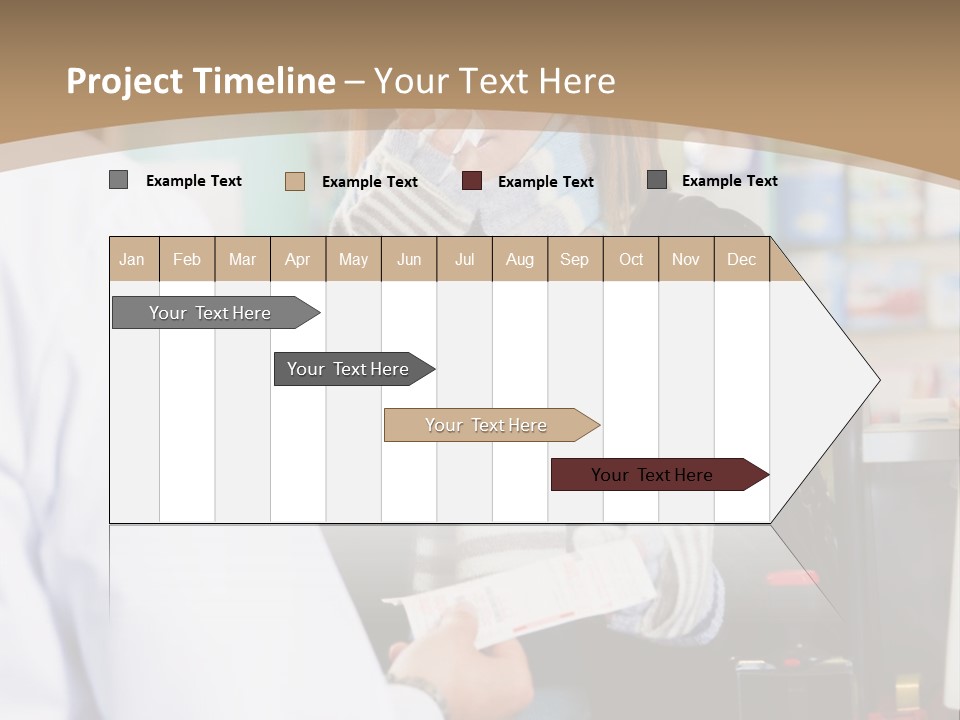 Project Timeline – Your Text Here

Example Text
Example Text
Example Text
Example Text

| Jan | Feb | Mar | Apr | May | Jun | Jul | Aug | Sep | Oct | Nov | Dec |
|---|---|---|---|---|---|---|---|---|---|---|---|

Your Text Here

Your Text Here

Your Text Here

Your Text Here